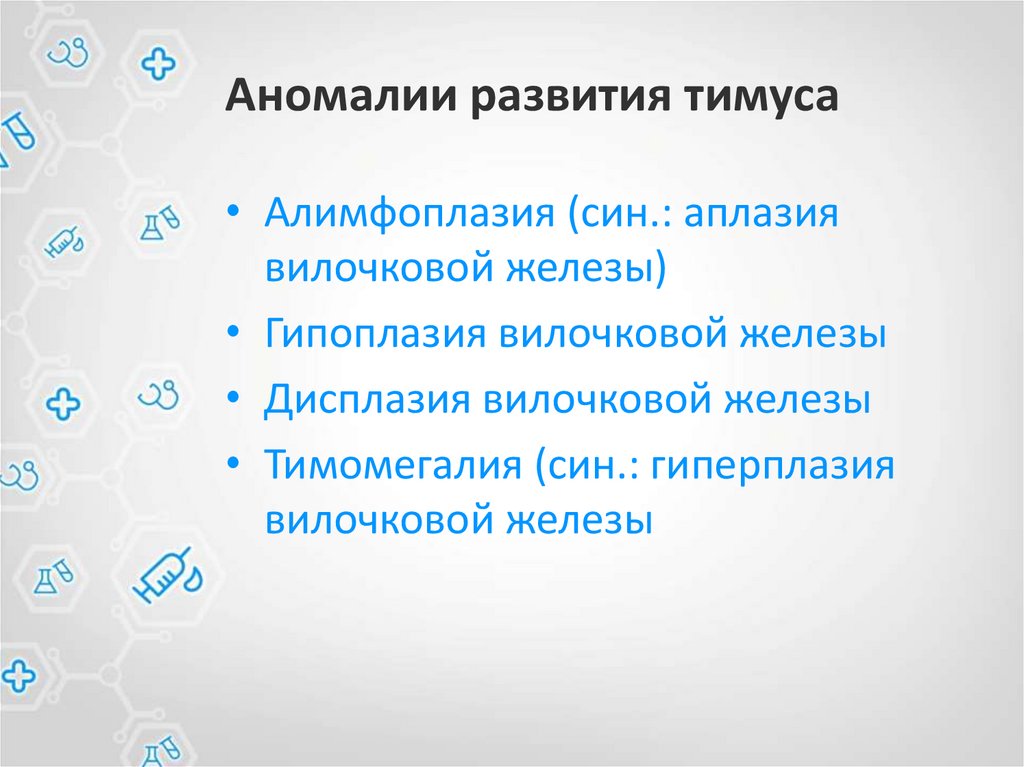 Аномалии развития тимуса

• Алимфоплазия (син.: аплазия вилочковой железы)
• Гипоплазия вилочковой железы
• Дисплазия вилочковой железы
• Тимомегалия (син.: гиперплазия вилочковой железы